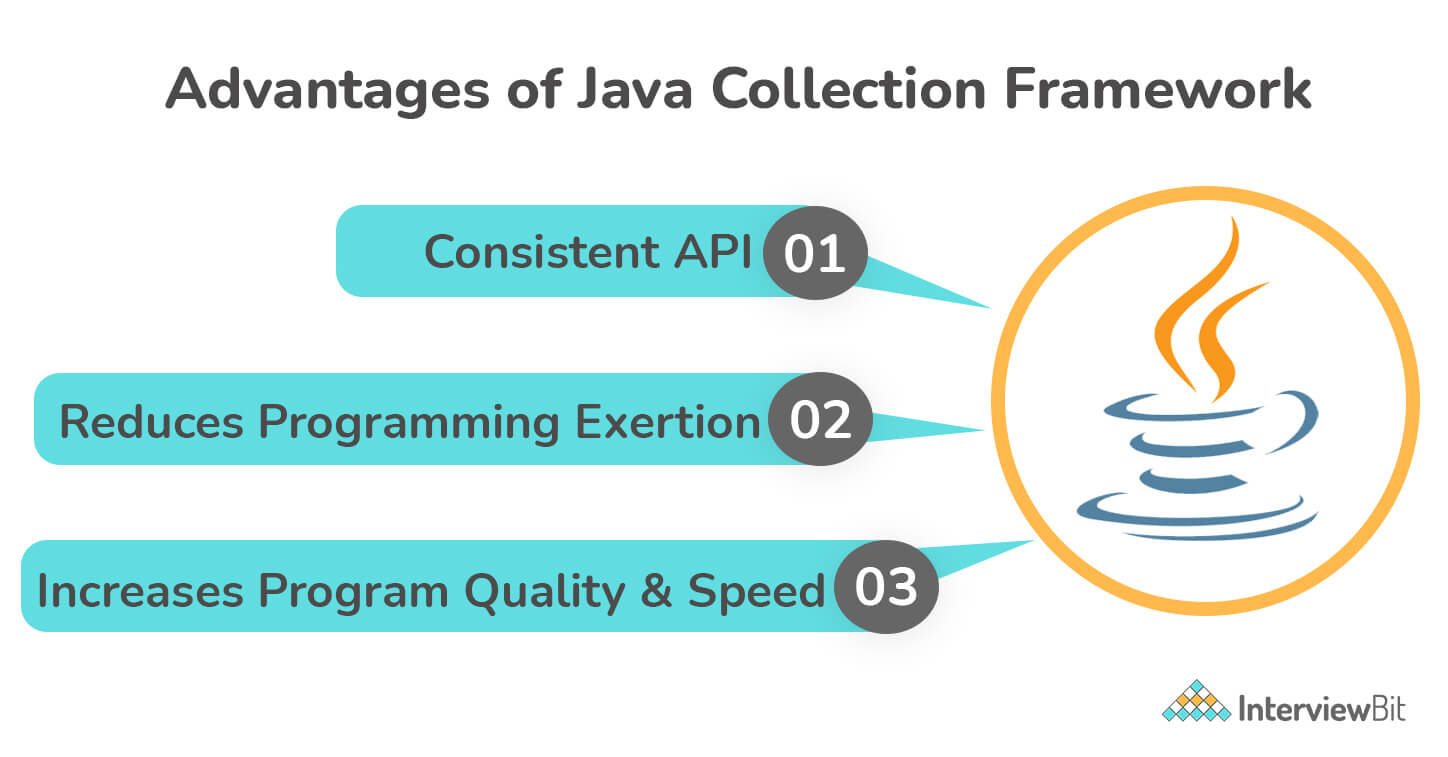 Advantages of Java Collection Framework

Consistent API 01

Reduces Programming Exertion 02

Increases Program Quality & Speed 03

InterviewBit